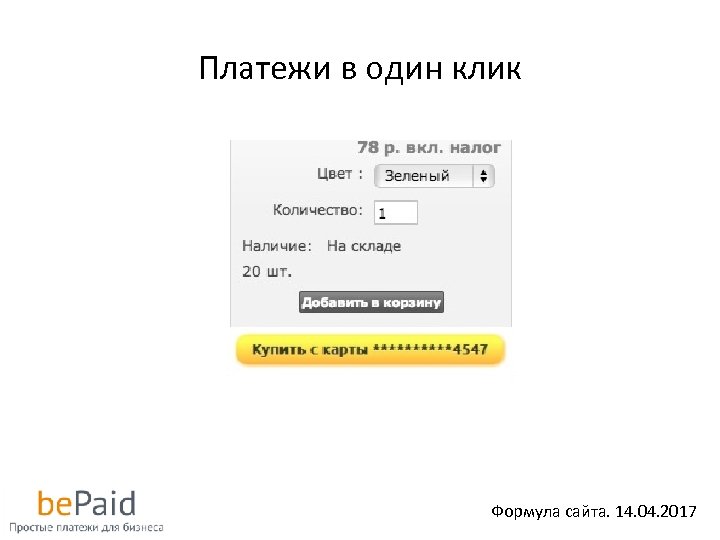 Платежи в один клик

78 р. вкл. налог

Цвет : Зеленый

Количество: 1

Наличие: На складе

20 шт.

Добавить в корзину

Купить с карты **********4547

bePaid
Простые платежи для бизнеса

Формула сайта. 14.04.2017